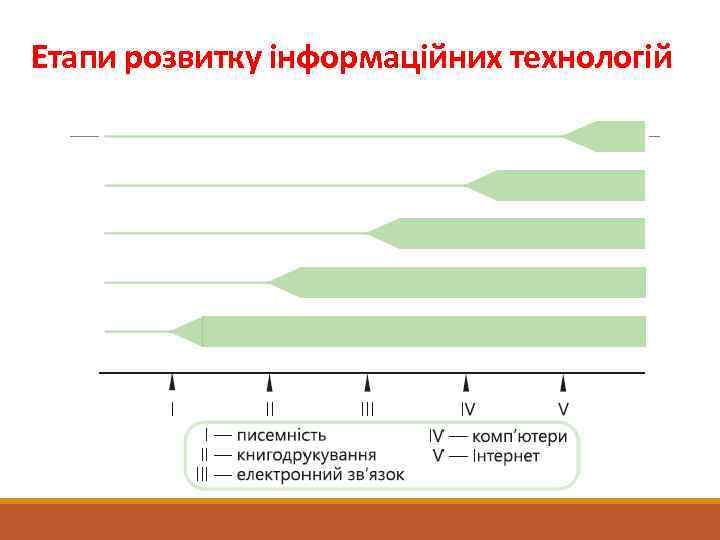 Етапи розвитку інформаційних технологій

I II III IV V

I — писемність
II — книгодрукування
III — електронний зв'язок
IV — комп'ютери
V — Інтернет